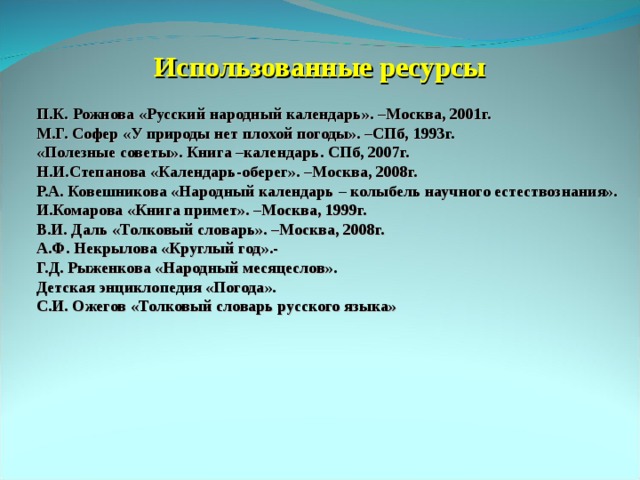 Использованные ресурсы

П.К. Рожнова «Русский народный календарь». –Москва, 2001г.
М.Г. Софер «У природы нет плохой погоды». –СПб, 1993г.
«Полезные советы». Книга –календарь. СПб, 2007г.
Н.И.Степанова «Календарь-оберег». –Москва, 2008г.
Р.А. Ковешникова «Народный календарь – колыбель научного естествознания».
И.Комарова «Книга примет». –Москва, 1999г.
В.И. Даль «Толковый словарь». –Москва, 2008г.
А.Ф. Некрылова «Круглый год».-
Г.Д. Рыженкова «Народный месяцеслов».
Детская энциклопедия «Погода».
С.И. Ожегов «Толковый словарь русского языка»